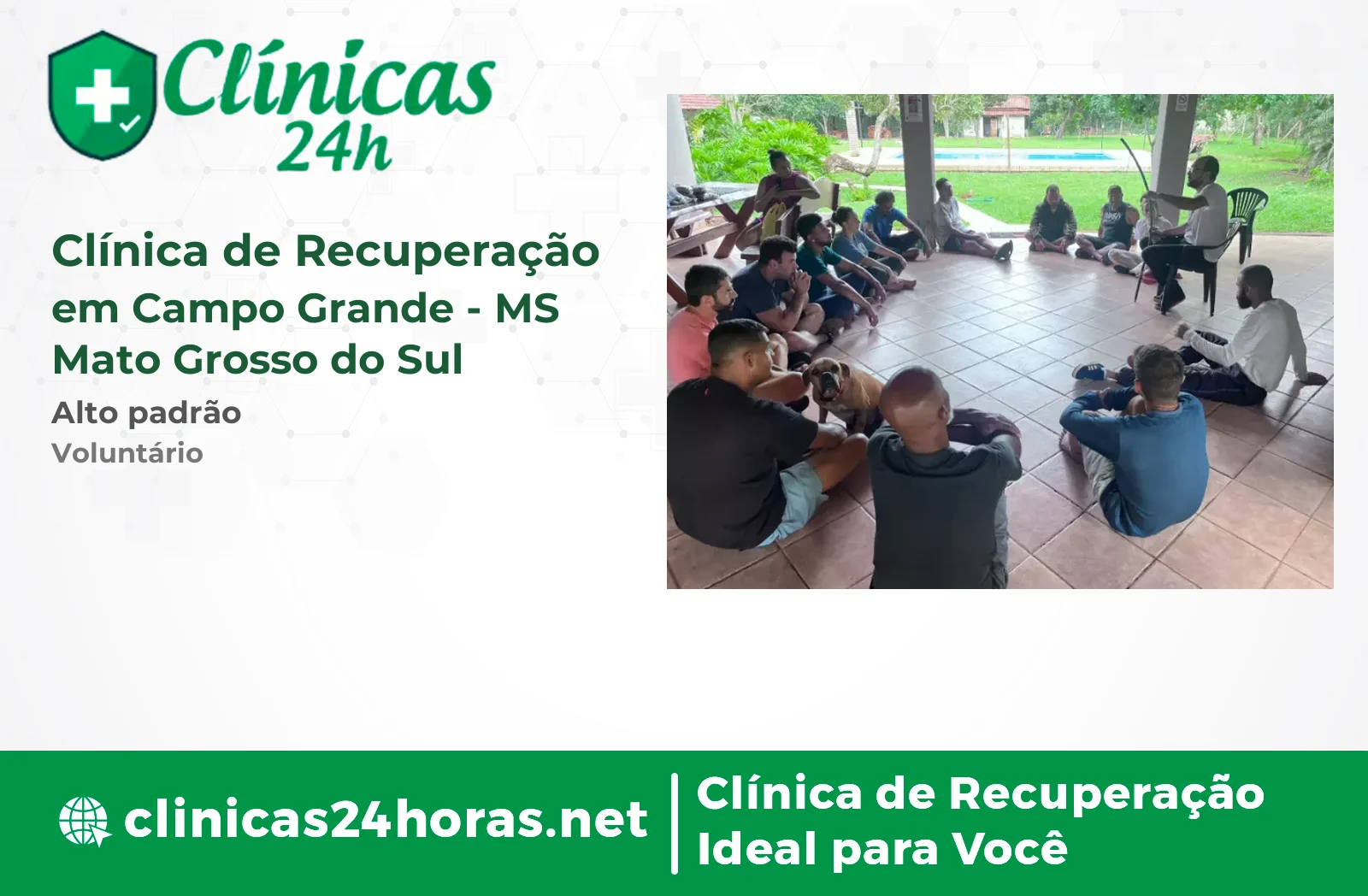 Clínicas 24h

Clínica de Recuperação em Campo Grande - MS Mato Grosso do Sul

Alto padrão

Voluntário

clinicas24horas.net

Clínica de Recuperação Ideal para Você